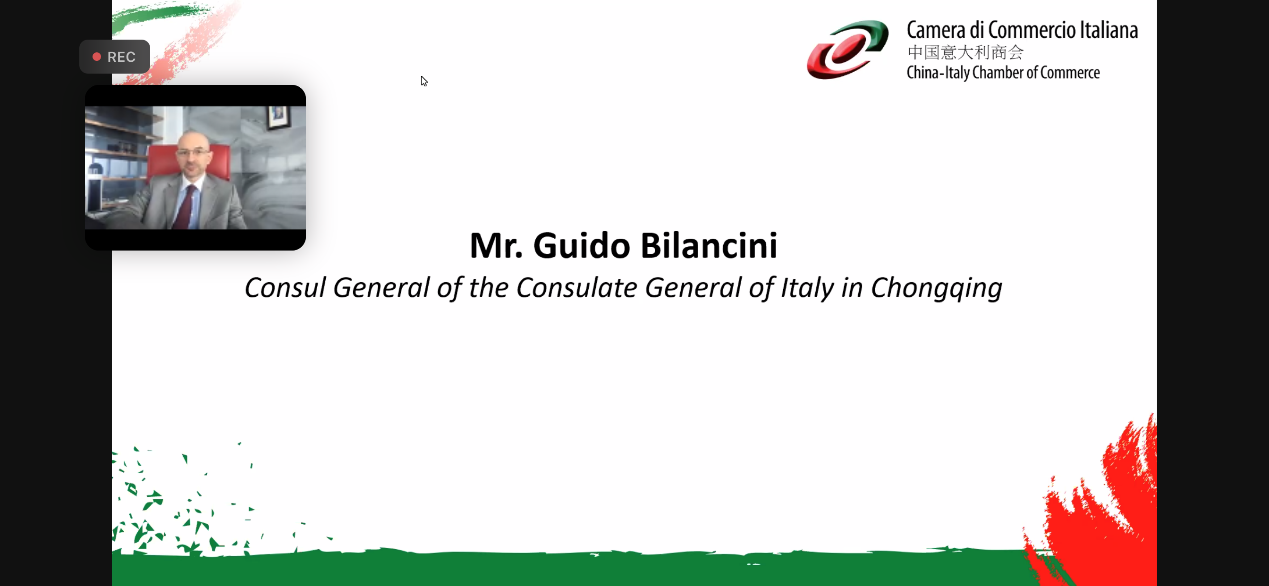 REC

Camera di Commercio Italiana
中国意大利商会
China-Italy Chamber of Commerce

Mr. Guido Bilancini
Consul General of the Consulate General of Italy in Chongqing